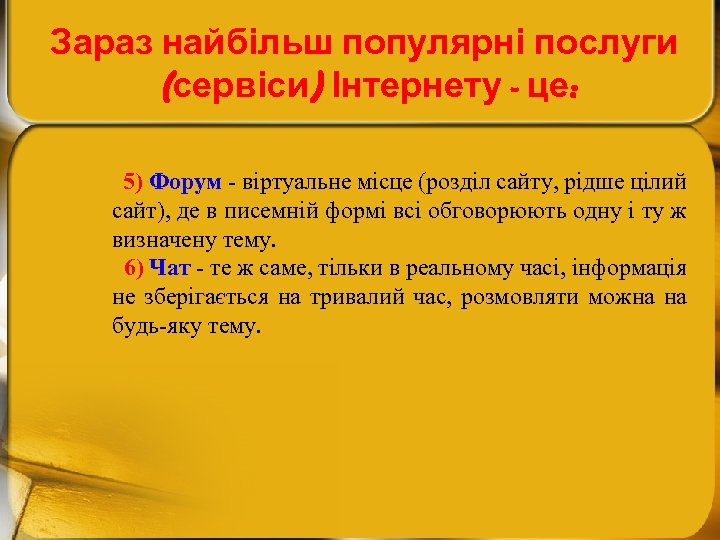 Зараз найбільш популярні послуги (сервіси) Інтернету - це:

5) Форум - віртуальне місце (розділ сайту, рідше цілий сайт), де в писемній формі всі обговорюють одну і ту ж визначену тему.

6) Чат - те ж саме, тільки в реальному часі, інформація не зберігається на тривалий час, розмовляти можна на будь-яку тему.